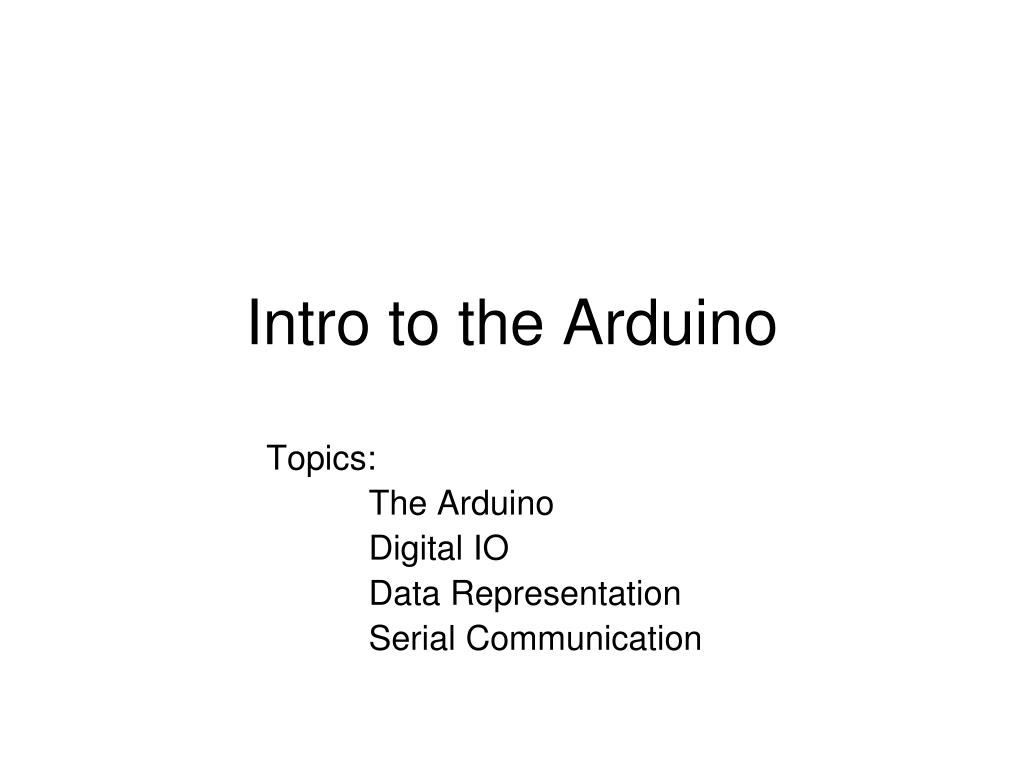 Intro to the Arduino

Topics:
The Arduino
Digital IO
Data Representation
Serial Communication